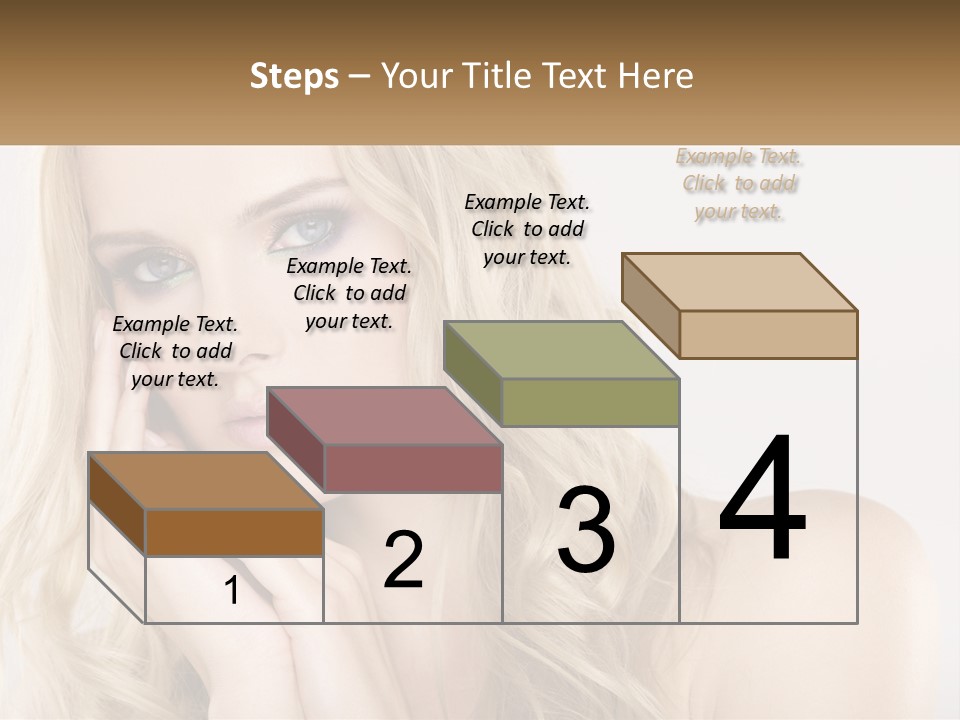 Steps – Your Title Text Here

Example Text. Click to add your text.

Example Text. Click to add your text.

Example Text. Click to add your text.

Example Text. Click to add your text.

1

2

3

4